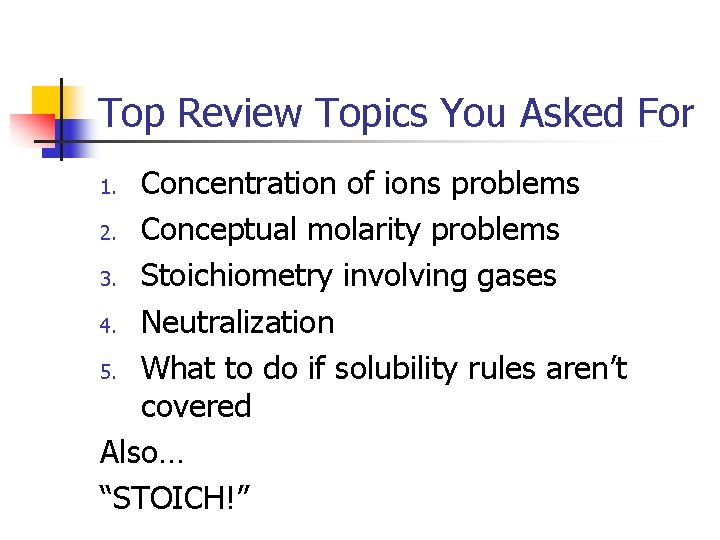 Top Review Topics You Asked For

1. Concentration of ions problems
2. Conceptual molarity problems
3. Stoichiometry involving gases
4. Neutralization
5. What to do if solubility rules aren’t covered

Also…

“STOICH!”